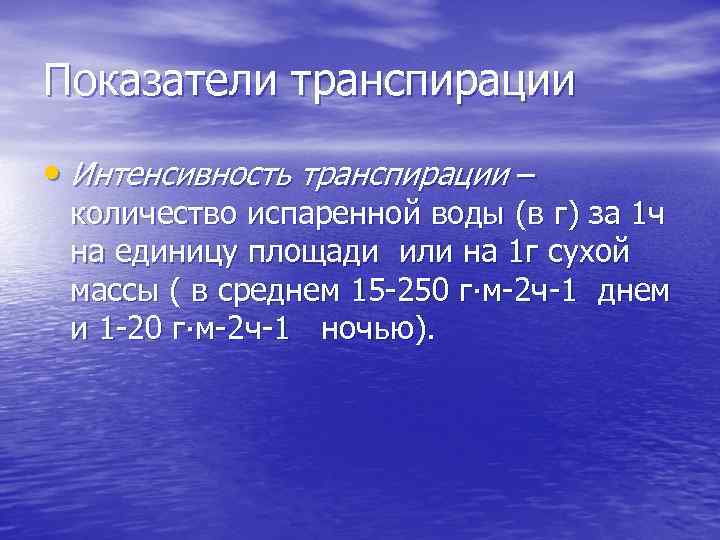 Показатели транспирации

• Интенсивность транспирации – количество испаренной воды (в г) за 1ч на единицу площади или на 1г сухой массы ( в среднем 15-250 г·м-2ч-1 днем и 1-20 г·м-2ч-1 ночью).